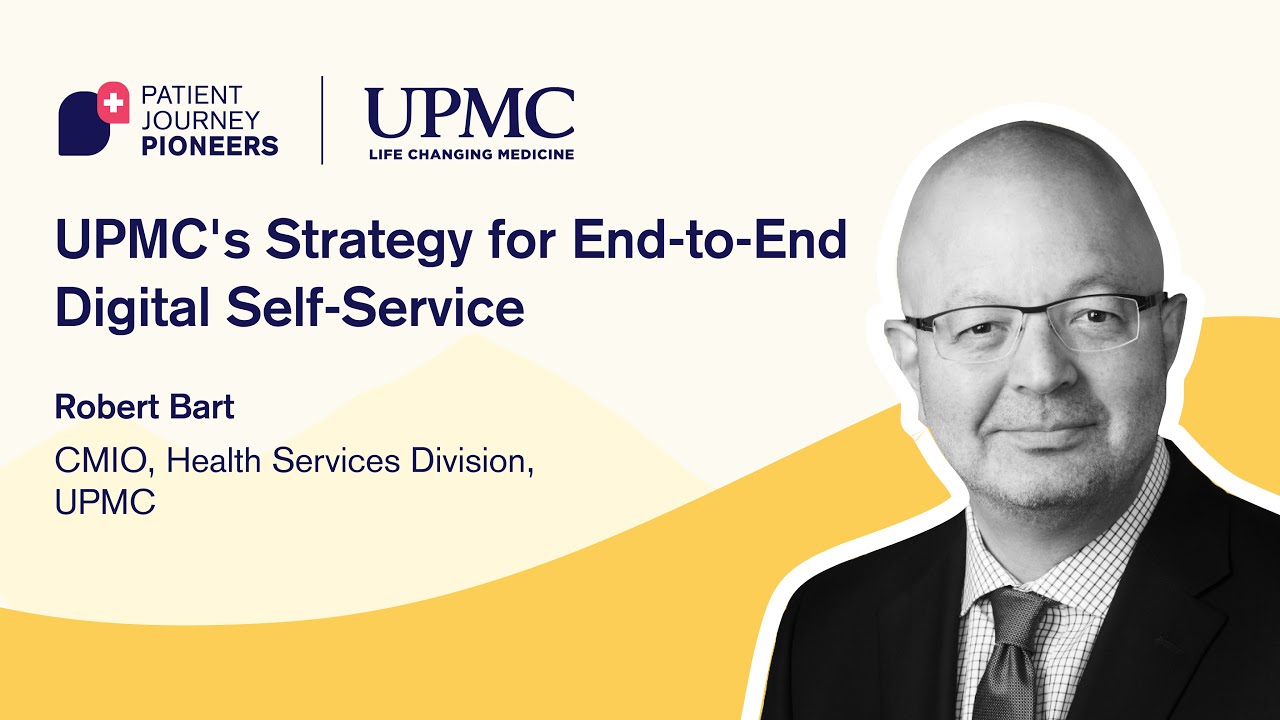 PATIENT JOURNEY PIONEERS

UPMC
LIFE CHANGING MEDICINE

UPMC's Strategy for End-to-End Digital Self-Service

Robert Bart

CMIO, Health Services Division, UPMC